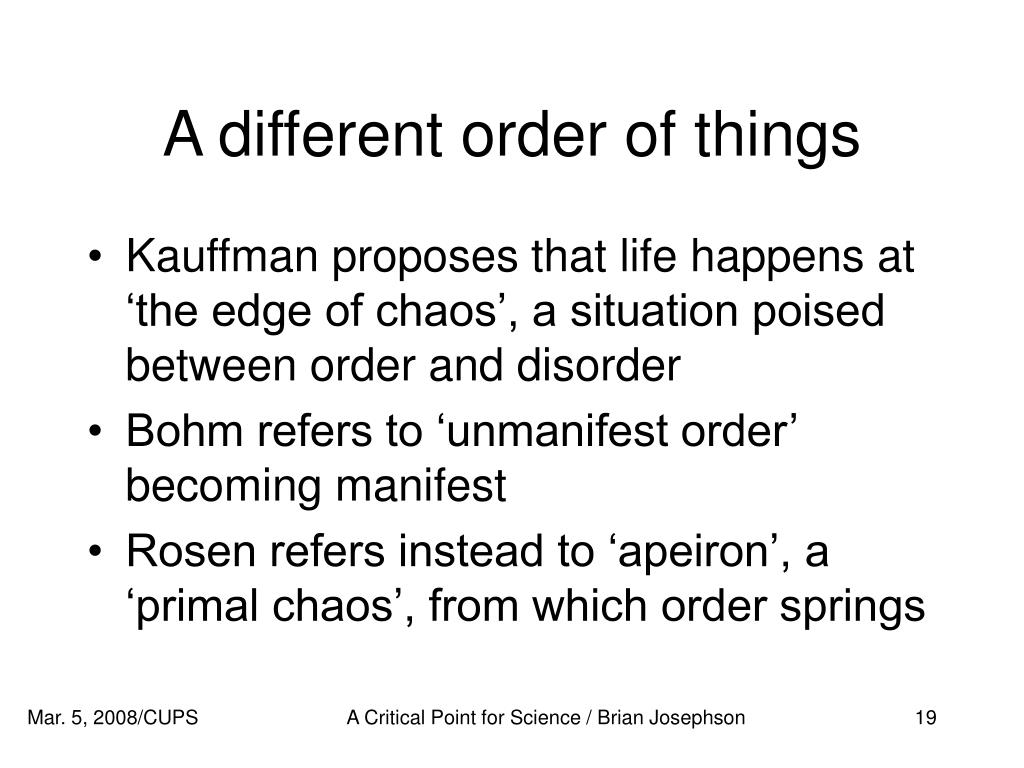 A different order of things

• Kauffman proposes that life happens at ‘the edge of chaos’, a situation poised between order and disorder
• Bohm refers to ‘unmanifest order’ becoming manifest
• Rosen refers instead to ‘apeiron’, a ‘primal chaos’, from which order springs

Mar. 5, 2008/CUPS A Critical Point for Science / Brian Josephson 19